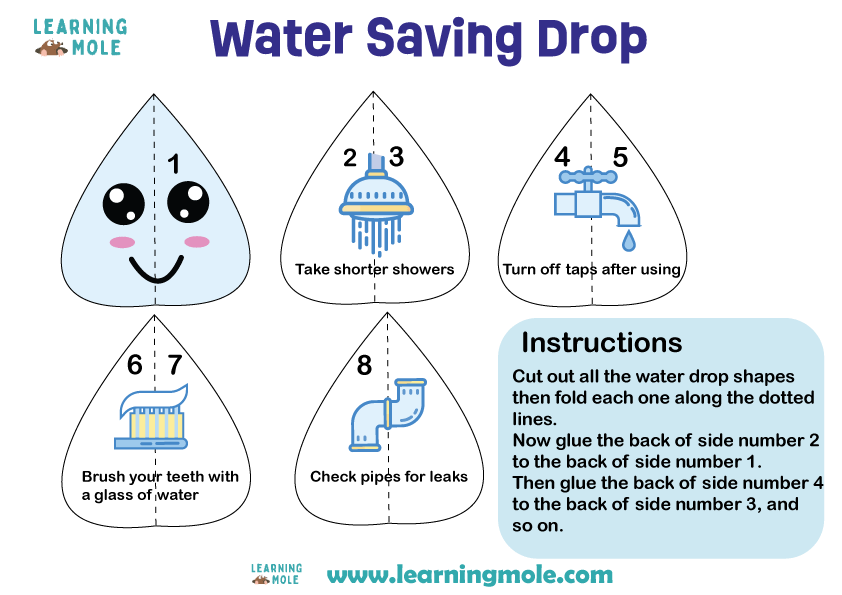 LEARNING MOLE

Water Saving Drop

1

2 3

Take shorter showers

4 5

Turn off taps after using

6 7

Brush your teeth with a glass of water

8

Check pipes for leaks

Instructions

Cut out all the water drop shapes then fold each one along the dotted lines.
Now glue the back of side number 2 to the back of side number 1.
Then glue the back of side number 4 to the back of side number 3, and so on.

LEARNING MOLE

www.learningmole.com